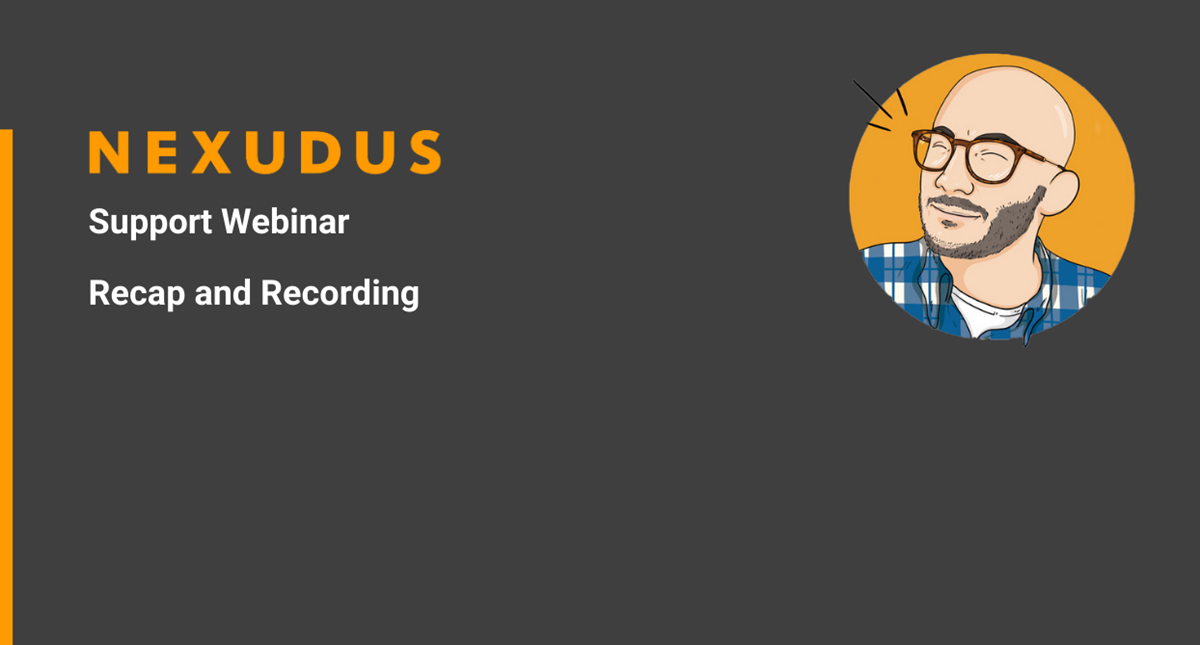 NEXUDUS

Support Webinar

Recap and Recording